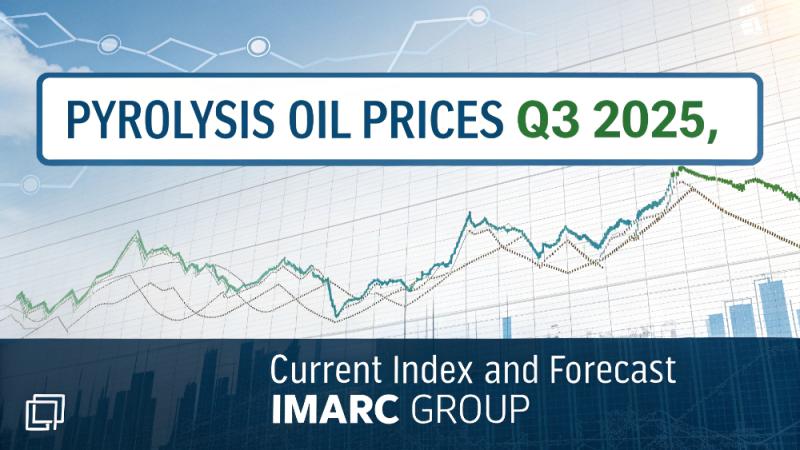 PYROLYSIS OIL PRICES Q3 2025,

Current Index and Forecast
IMARC GROUP